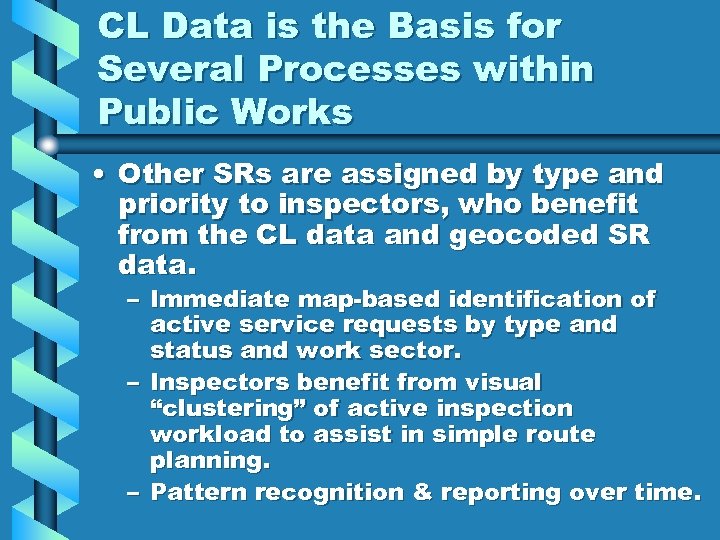 CL Data is the Basis for Several Processes within Public Works

• Other SRs are assigned by type and priority to inspectors, who benefit from the CL data and geocoded SR data.

– Immediate map-based identification of active service requests by type and status and work sector.

– Inspectors benefit from visual “clustering” of active inspection workload to assist in simple route planning.

– Pattern recognition & reporting over time.